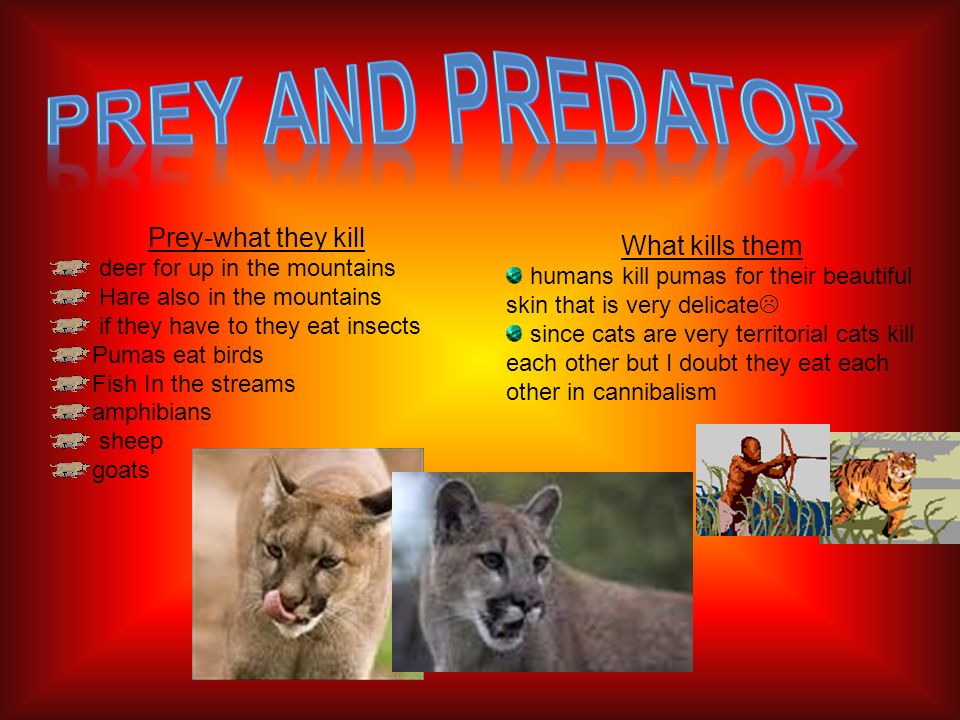 PREY AND PREDATOR

Prey-what they kill
deer for up in the mountains
Hare also in the mountains
if they have to they eat insects
Pumas eat birds
Fish In the streams
amphibians
sheep
goats

What kills them
humans kill pumas for their beautiful skin that is very delicate☹
since cats are very territorial cats kill each other but I doubt they eat each other in cannibalism